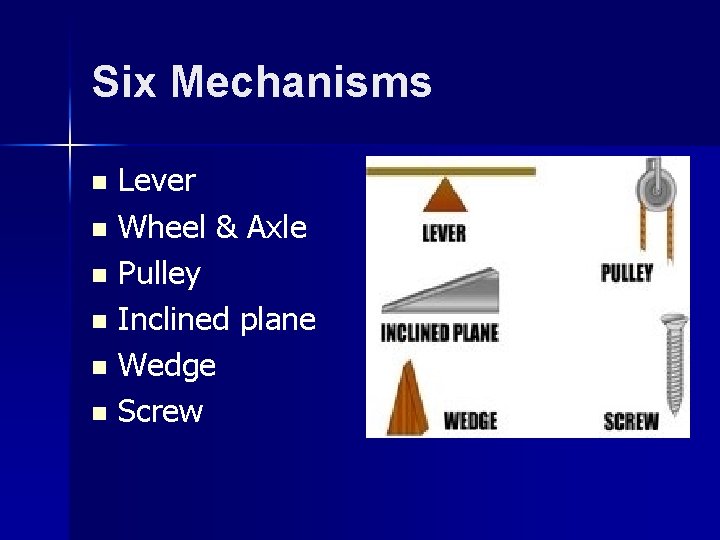 Six Mechanisms

- Lever
- Wheel & Axle
- Pulley
- Inclined plane
- Wedge
- Screw

LEVER

PULLEY

INCLINED PLANE

WEDGE

SCREW